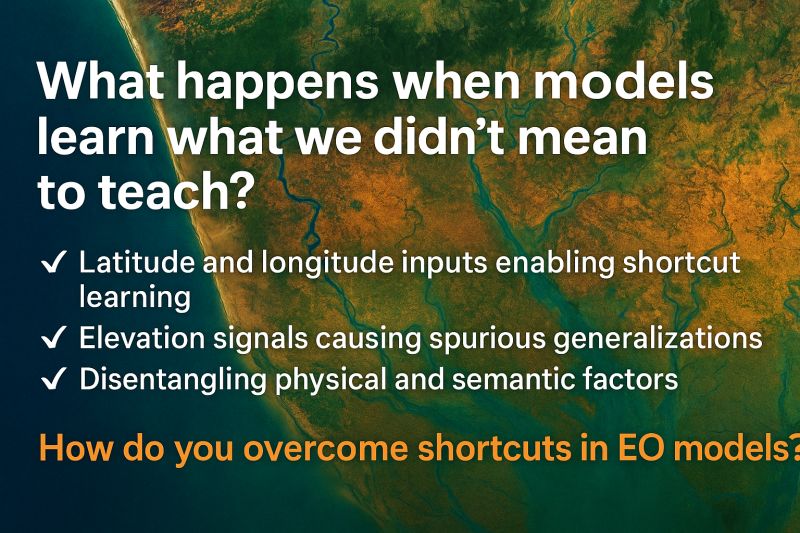 What happens when models learn what we didn't mean to teach?

✓ Latitude and longitude inputs enabling shortcut learning
✓ Elevation signals causing spurious generalizations
✓ Disentangling physical and semantic factors

How do you overcome shortcuts in EO models?